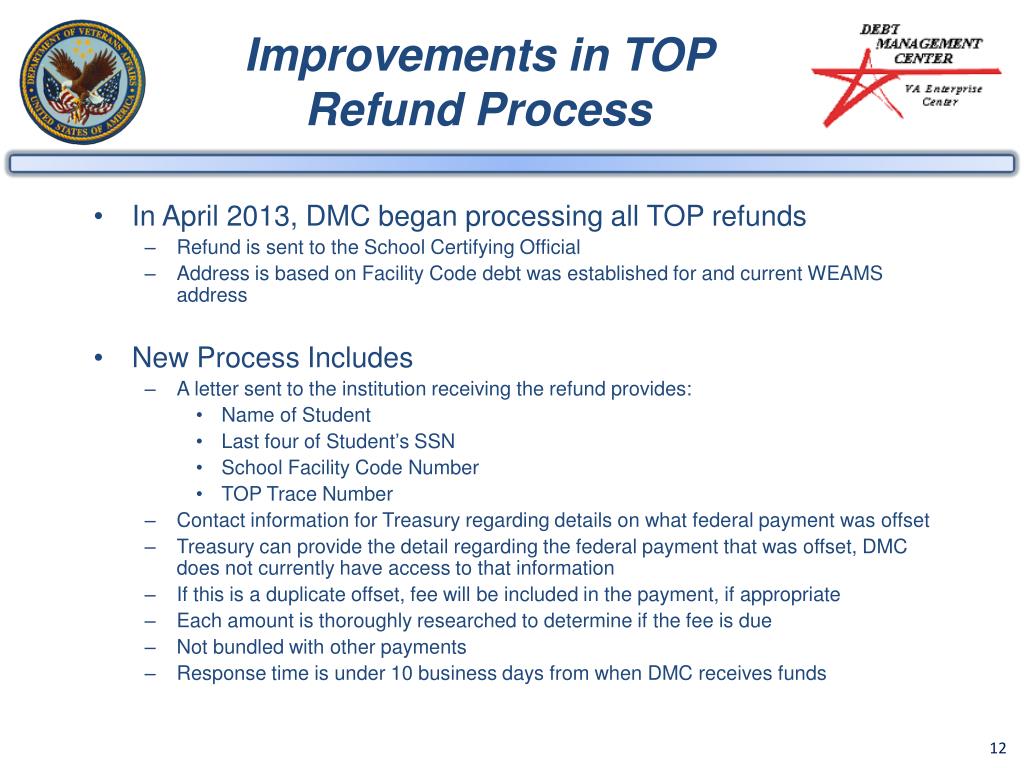 DEPARTMENT OF VETERANS AFFAIRS UNITED STATES OF AMERICA

Improvements in TOP Refund Process

DEBT MANAGEMENT CENTER
VA Enterprise Center

• In April 2013, DMC began processing all TOP refunds
– Refund is sent to the School Certifying Official
– Address is based on Facility Code debt was established for and current WEAMS address

• New Process Includes
– A letter sent to the institution receiving the refund provides:
• Name of Student
• Last four of Student's SSN
• School Facility Code Number
• TOP Trace Number
– Contact information for Treasury regarding details on what federal payment was offset
– Treasury can provide the detail regarding the federal payment that was offset, DMC does not currently have access to that information
– If this is a duplicate offset, fee will be included in the payment, if appropriate
– Each amount is thoroughly researched to determine if the fee is due
– Not bundled with other payments
– Response time is under 10 business days from when DMC receives funds

12